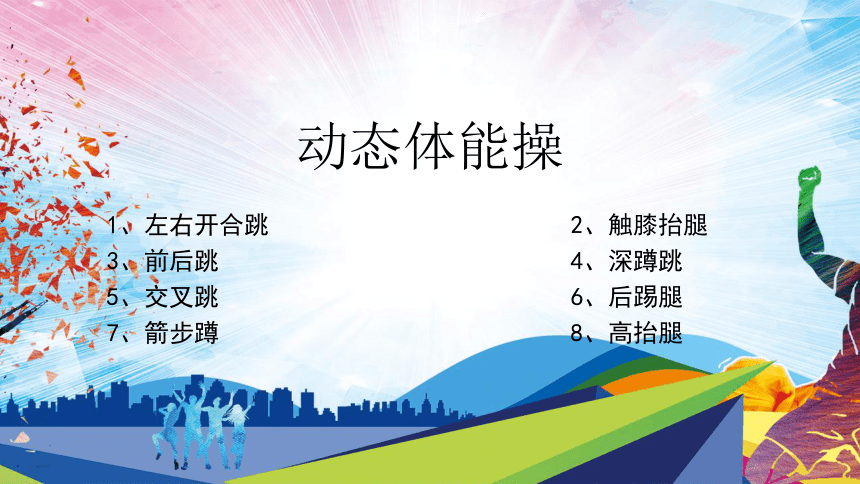 动态体能操

1、左右开合跳
3、前后跳
5、交叉跳
7、箭步蹲

2、触膝抬腿
4、深蹲跳
6、后踢腿
8、高抬腿